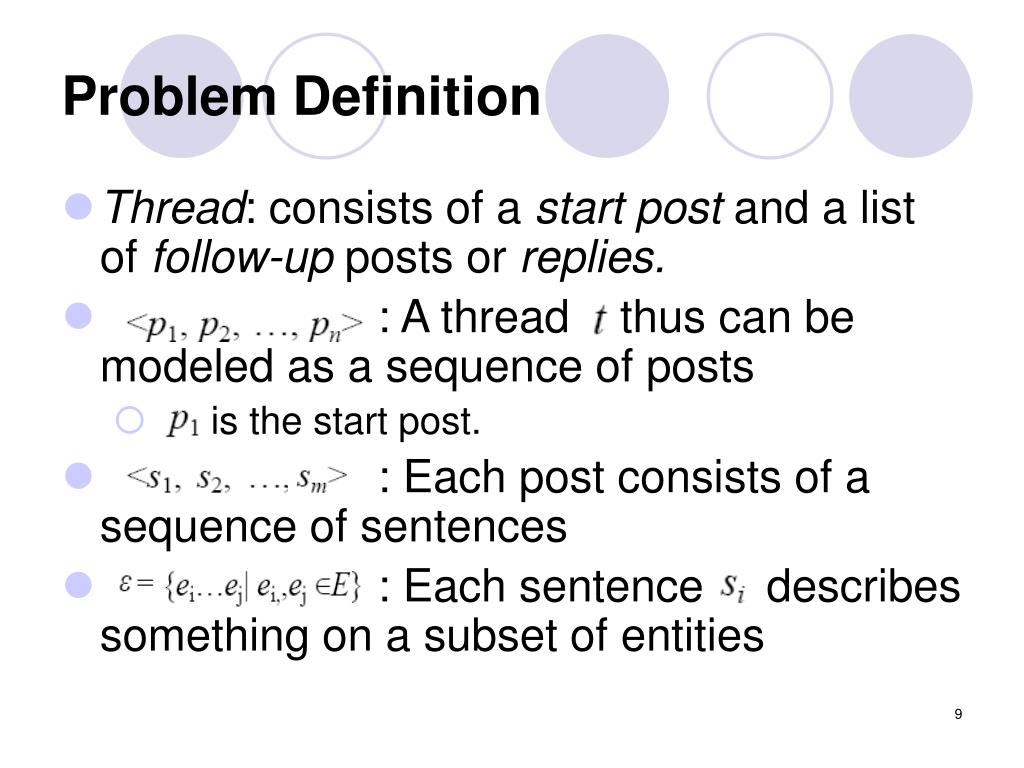 Problem Definition

Thread: consists of a start post and a list of follow-up posts or replies.

$<p_1, p_2, \ldots, p_n>$ : A thread $t$ thus can be modeled as a sequence of posts

$p_1$ is the start post.

$<s_1, s_2, \ldots, s_m>$ : Each post consists of a sequence of sentences

$\varepsilon = \{e_i \ldots e_j | e_i, e_j \in E\}$ : Each sentence $s_i$ describes something on a subset of entities

9